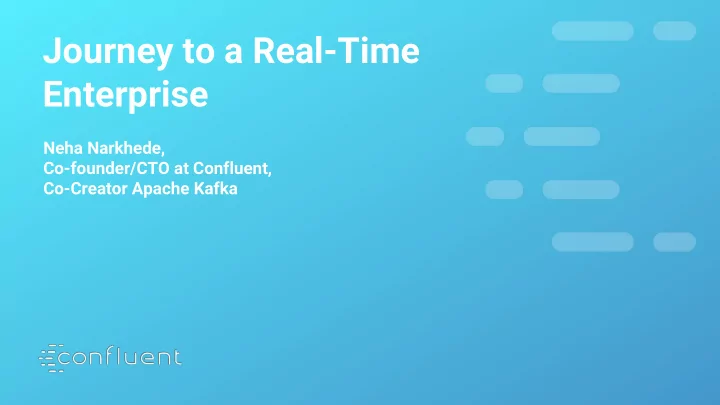 Journey to a Real-Time Enterprise

Neha Narkhede,
Co-founder/CTO at Confluent,
Co-Creator Apache Kafka

confluent